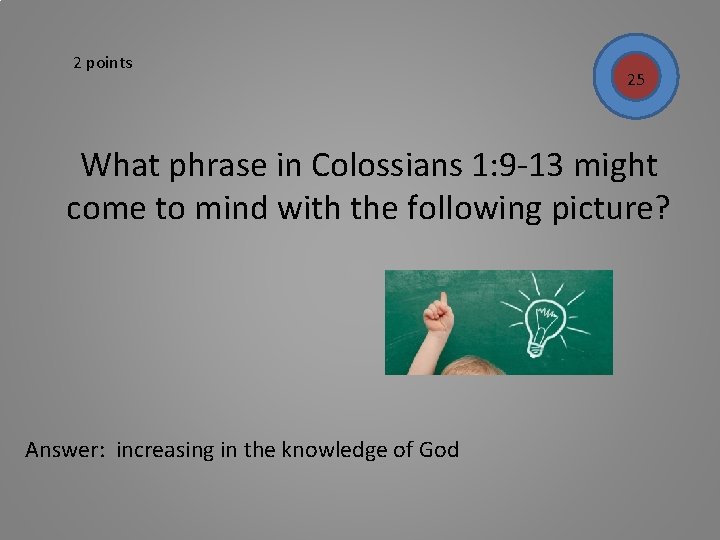 2 points

25

What phrase in Colossians 1:9-13 might come to mind with the following picture?

Answer: increasing in the knowledge of God